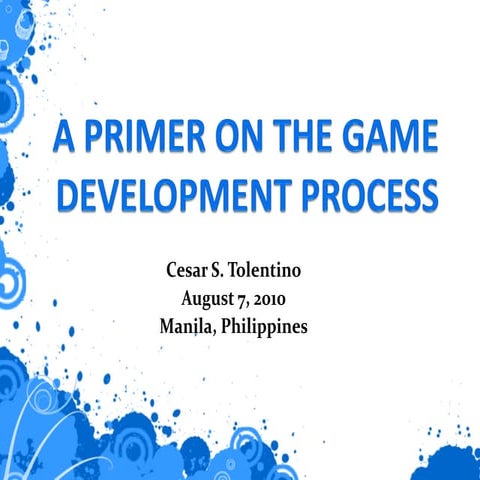 A PRIMER ON THE GAME DEVELOPMENT PROCESS

Cesar S. Tolentino
August 7, 2010
Manila, Philippines